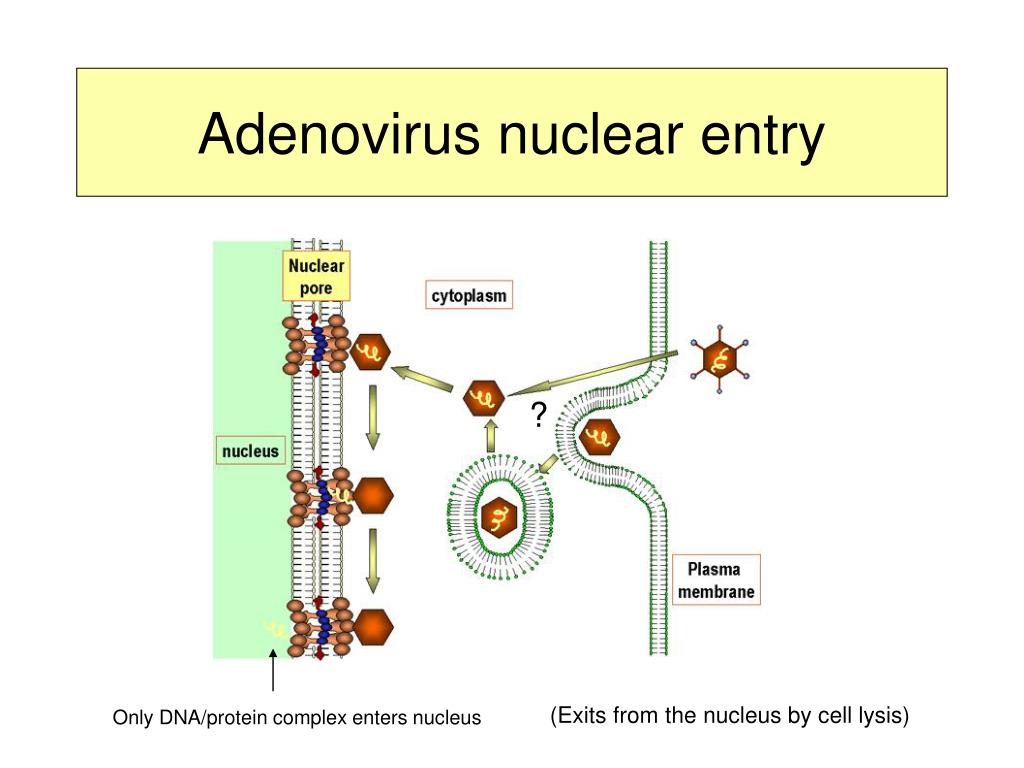 Adenovirus nuclear entry

Nuclear pore

cytoplasm

?

nucleus

Plasma membrane

Only DNA/protein complex enters nucleus

(Exits from the nucleus by cell lysis)